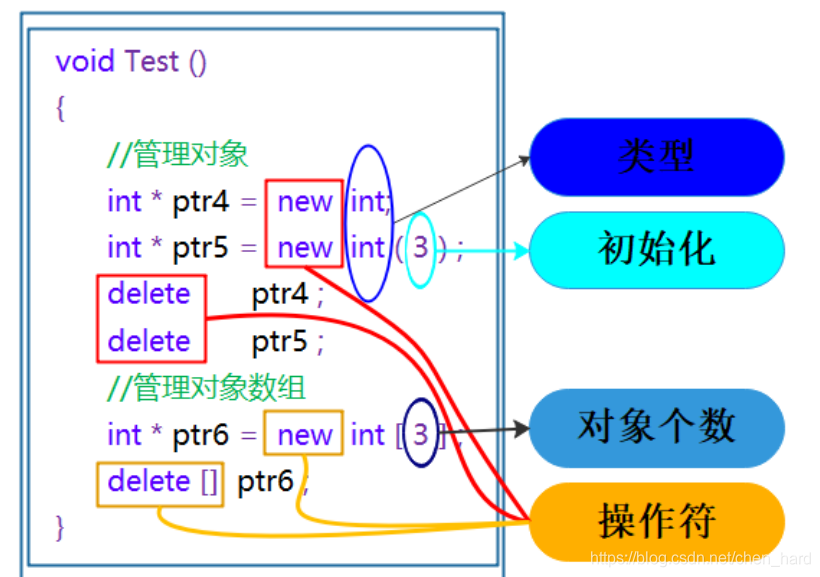 void Test ()
{
//管理对象
int * ptr4 = new int;
int * ptr5 = new int ( 3 ) ;
delete ptr4 ;
delete ptr5 ;
//管理对象数组
int * ptr6 = new int [ 3 ] ;
delete [] ptr6 ;
}

类型

初始化

对象个数

操作符

https://blog.csdn.net/chen_hard